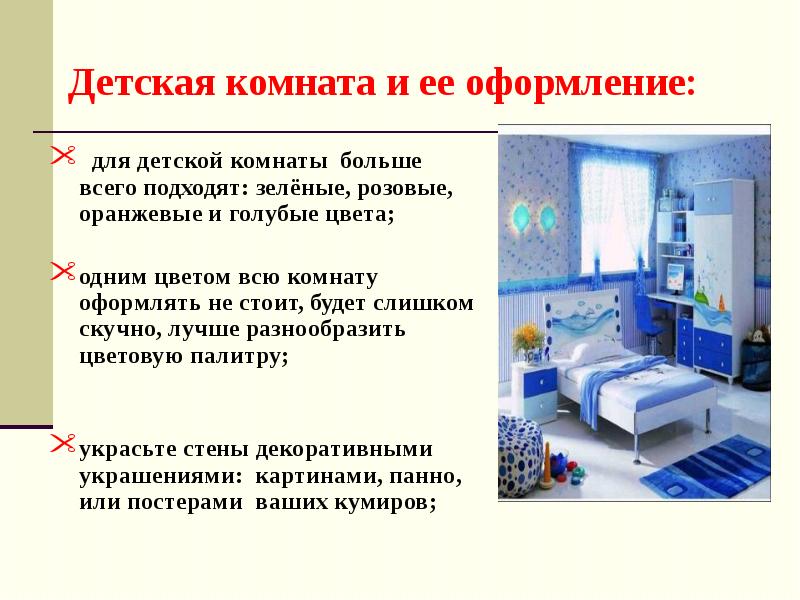 Детская комната и ее оформление:

для детской комнаты больше всего подходят: зелёные, розовые, оранжевые и голубые цвета;

одним цветом всю комнату оформлять не стоит, будет слишком скучно, лучше разнообразить цветовую палитру;

украсьте стены декоративными украшениями: картинами, панно, или постерами ваших кумиров;